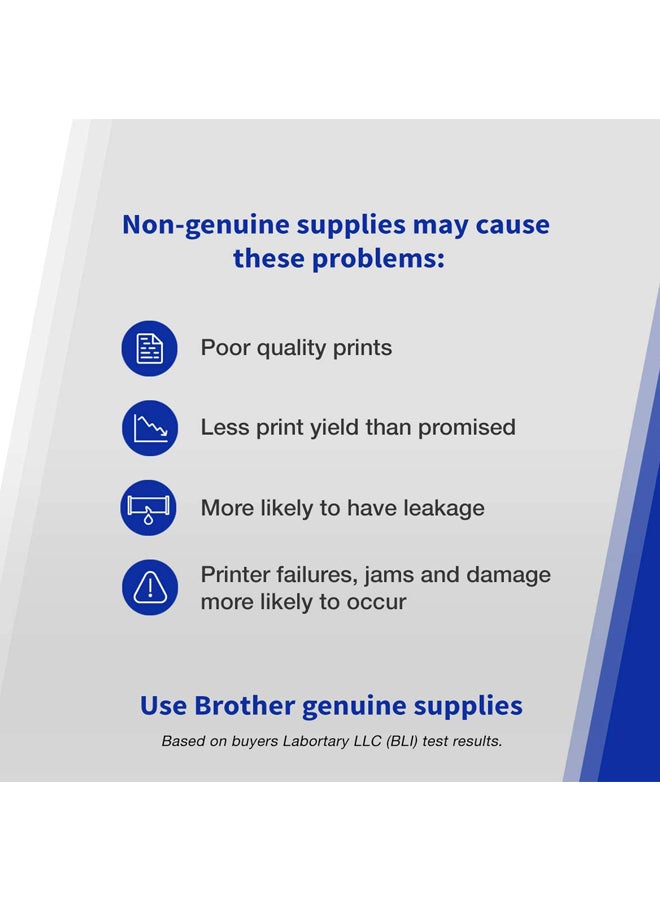 Non-genuine supplies may cause these problems:

Poor quality prints

Less print yield than promised

More likely to have leakage

Printer failures, jams and damage more likely to occur

Use Brother genuine supplies

Based on buyers Labortary LLC (BLI) test results.